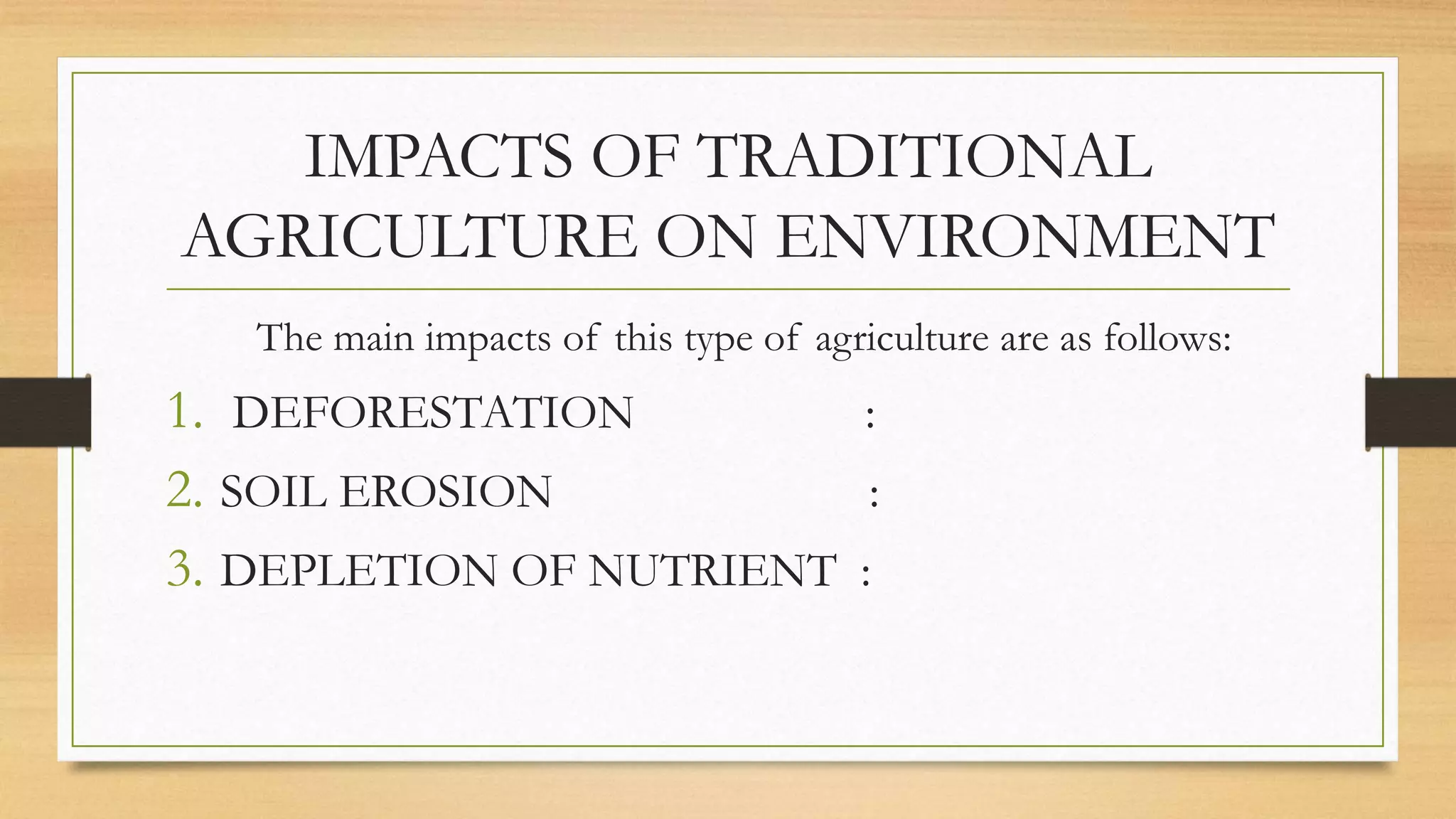 IMPACTS OF TRADITIONAL AGRICULTURE ON ENVIRONMENT

The main impacts of this type of agriculture are as follows:

1. DEFORESTATION :
2. SOIL EROSION :
3. DEPLETION OF NUTRIENT :